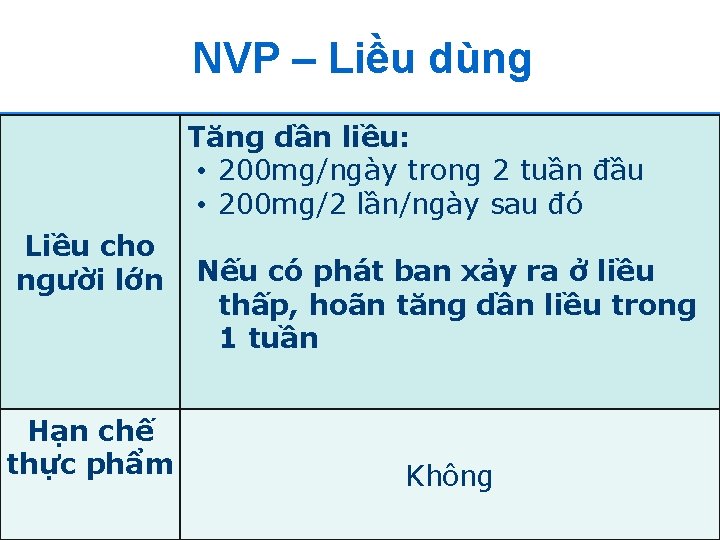 NVP – Liều dùng

| Liều cho người lớn | Tăng dần liều: • 200mg/ngày trong 2 tuần đầu • 200mg/2 lần/ngày sau đó Nếu có phát ban xảy ra ở liều thấp, hoãn tăng dần liều trong 1 tuần |
|---|---|
| Hạn chế thực phẩm | Không |